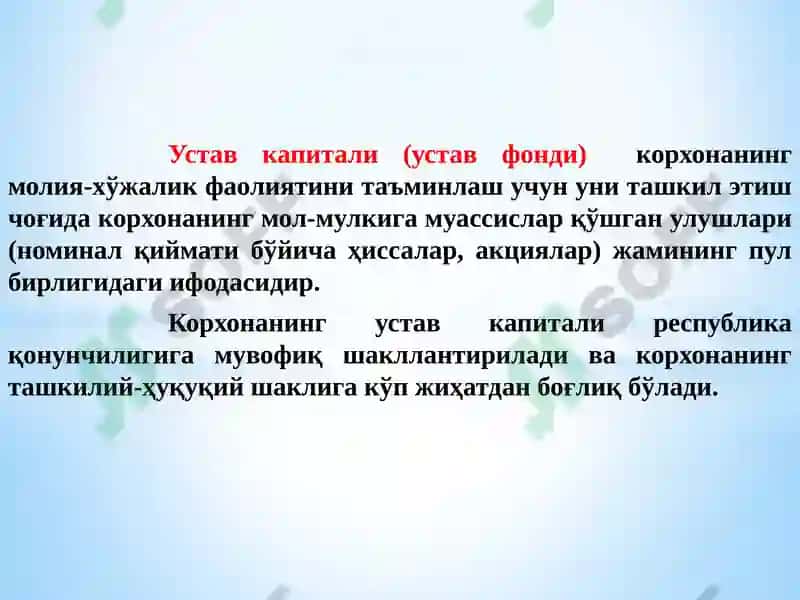 Устав капитали (устав фонди) корхонанинг молия-хўжалик фаолиятини таъминлаш учун уни ташкил этиш чоғида корхонанинг мол-мулкига муассислар қўшган улушлари (номинал қиймати бўйича ҳиссалар, акциялар) жамининг пул бирлигидаги ифодасидир.

Корхонанинг устав капитали республика қонунчилигига мувофиқ шакллантирилади ва корхонанинг ташкилий-ҳуқуқий шаклига кўп жиҳатдан боғлиқ бўлади.